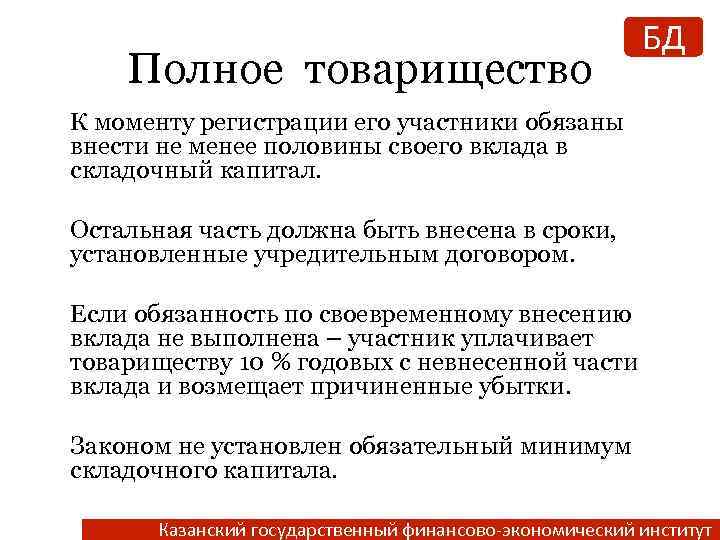 БД

Полное товарищество

К моменту регистрации его участники обязаны внести не менее половины своего вклада в складочный капитал.

Остальная часть должна быть внесена в сроки, установленные учредительным договором.

Если обязанность по своевременному внесению вклада не выполнена – участник уплачивает товариществу 10 % годовых с невнесенной части вклада и возмещает причиненные убытки.

Законом не установлен обязательный минимум складочного капитала.

Казанский государственный финансово-экономический институт